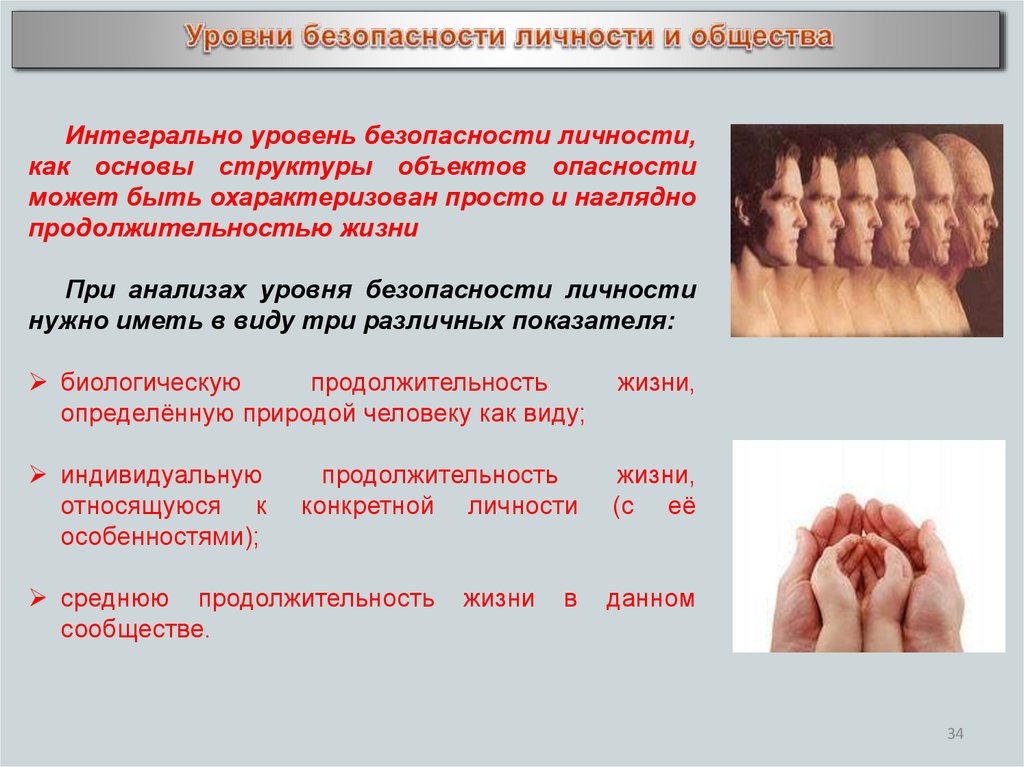 Уровни безопасности личности и общества

Интегрально уровень безопасности личности, как основы структуры объектов опасности может быть охарактеризован просто и наглядно продолжительностью жизни

При анализах уровня безопасности личности нужно иметь в виду три различных показателя:

➢ биологическую продолжительность жизни, определённую природой человеку как виду;

➢ индивидуальную продолжительность жизни, относящуюся к конкретной личности (с её особенностями);

➢ среднюю продолжительность жизни в данном сообществе.

34